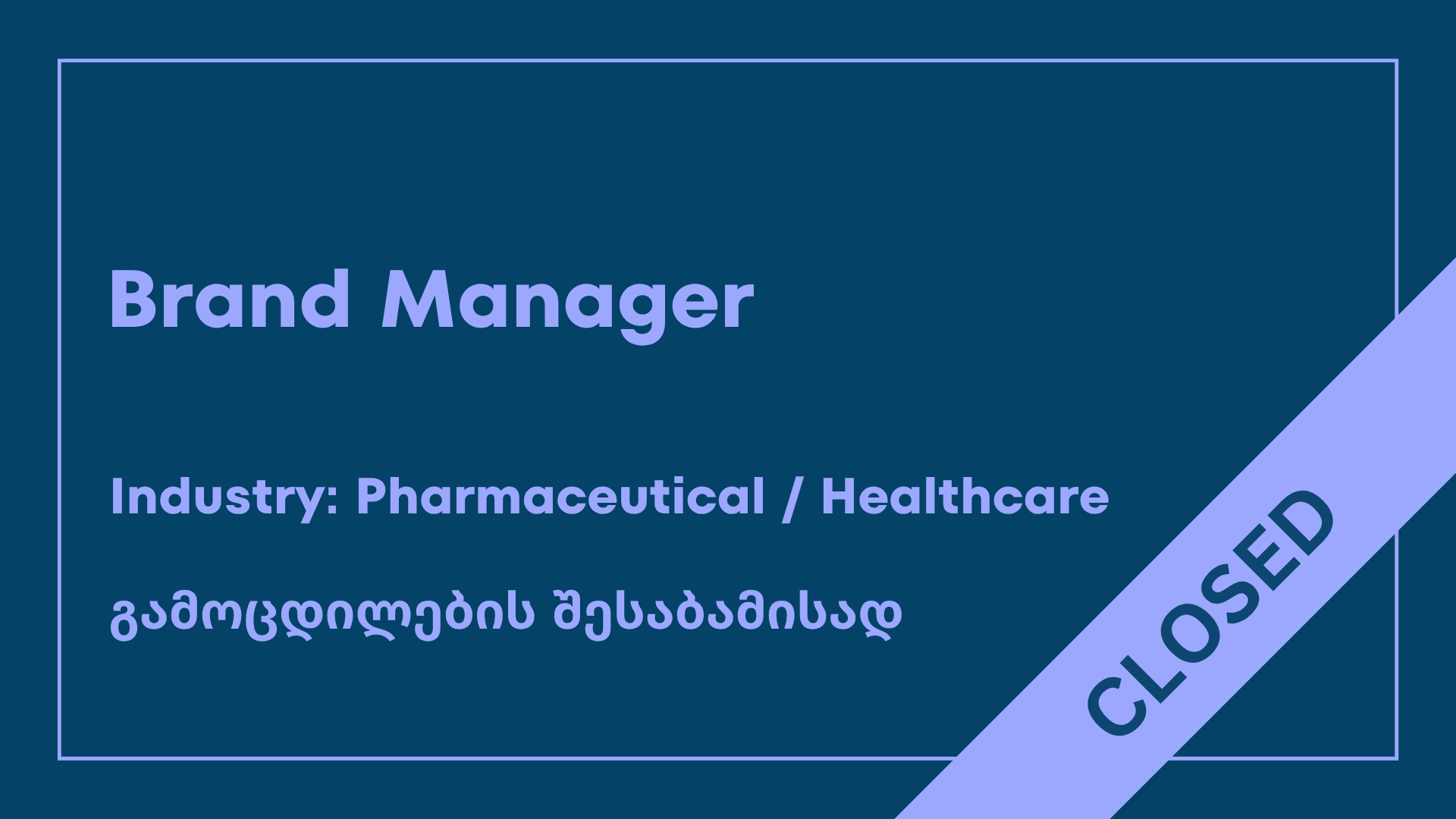 Brand Manager

Industry: Pharmaceutical / Healthcare

გამოცდილების შესაბამისად

CLOSED